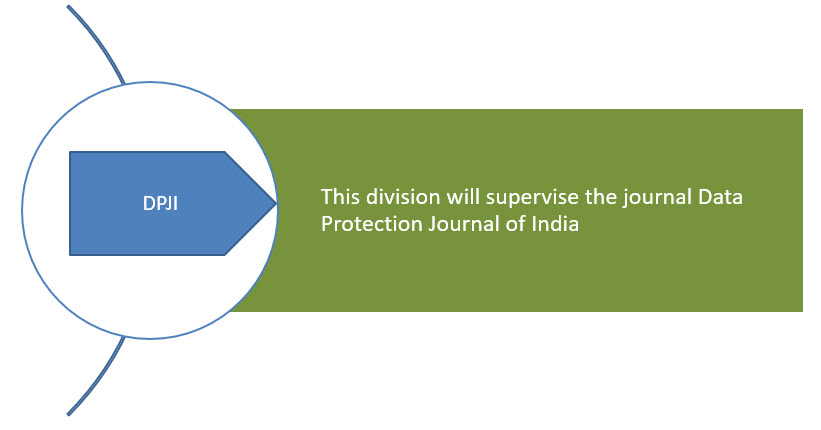 DPJI

This division will supervise the journal Data Protection Journal of India